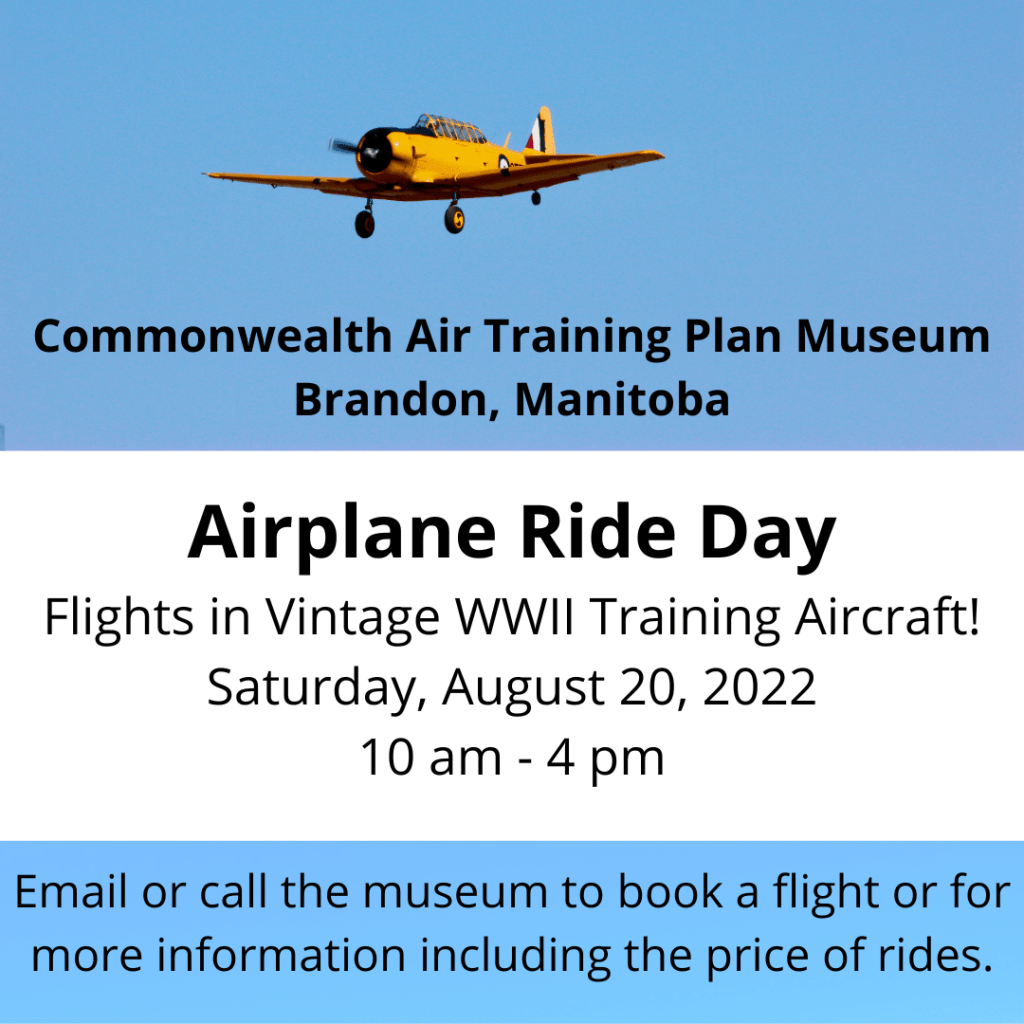 Commonwealth Air Training Plan Museum
Brandon, Manitoba

Airplane Ride Day

Flights in Vintage WWII Training Aircraft!
Saturday, August 20, 2022
10 am - 4 pm

Email or call the museum to book a flight or for more information including the price of rides.